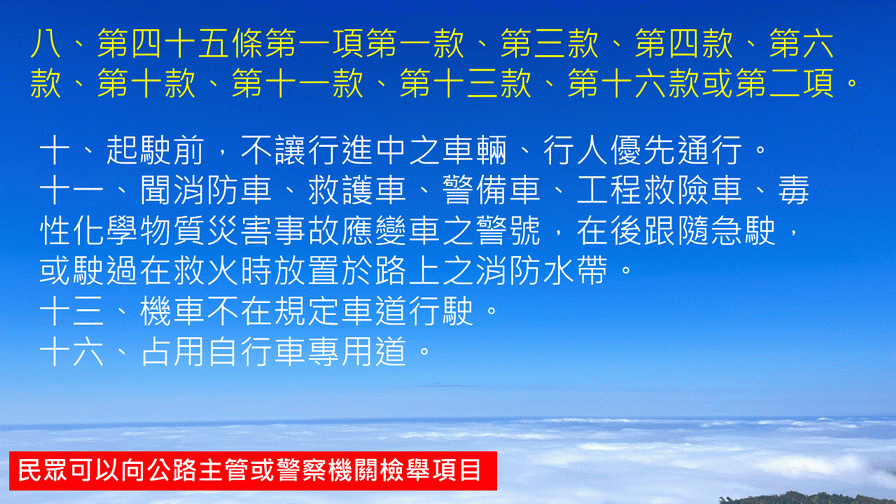 八、第四十五條第一項第一款、第三款、第四款、第六款、第十款、第十一款、第十三款、第十六款或第二項。

十、起駛前，不讓行進中之車輛、行人優先通行。
十一、聞消防車、救護車、警備車、工程救險車、毒性化學物質災害事故應變車之警號，在後跟隨急駛，或駛過在救火時放置於路上之消防水帶。
十三、機車不在規定車道行駛。
十六、占用自行車專用道。

民眾可以向公路主管或警察機關檢舉項目